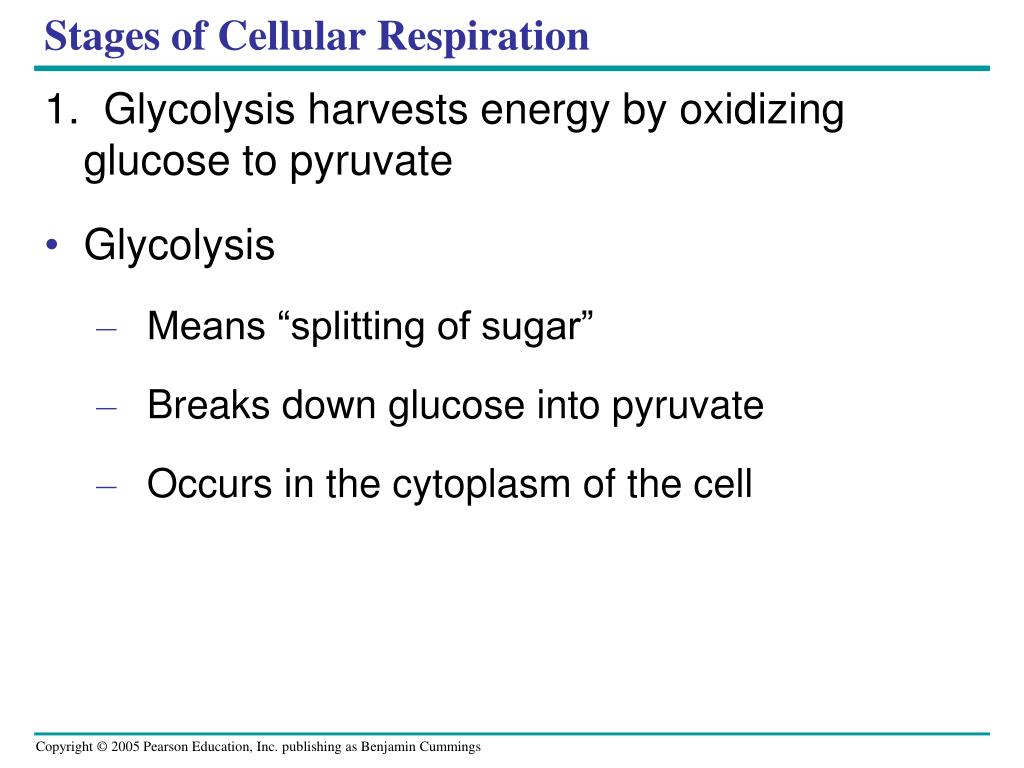 Stages of Cellular Respiration

1. Glycolysis harvests energy by oxidizing glucose to pyruvate

• Glycolysis

– Means “splitting of sugar”

– Breaks down glucose into pyruvate

– Occurs in the cytoplasm of the cell

Copyright © 2005 Pearson Education, Inc. publishing as Benjamin Cummings